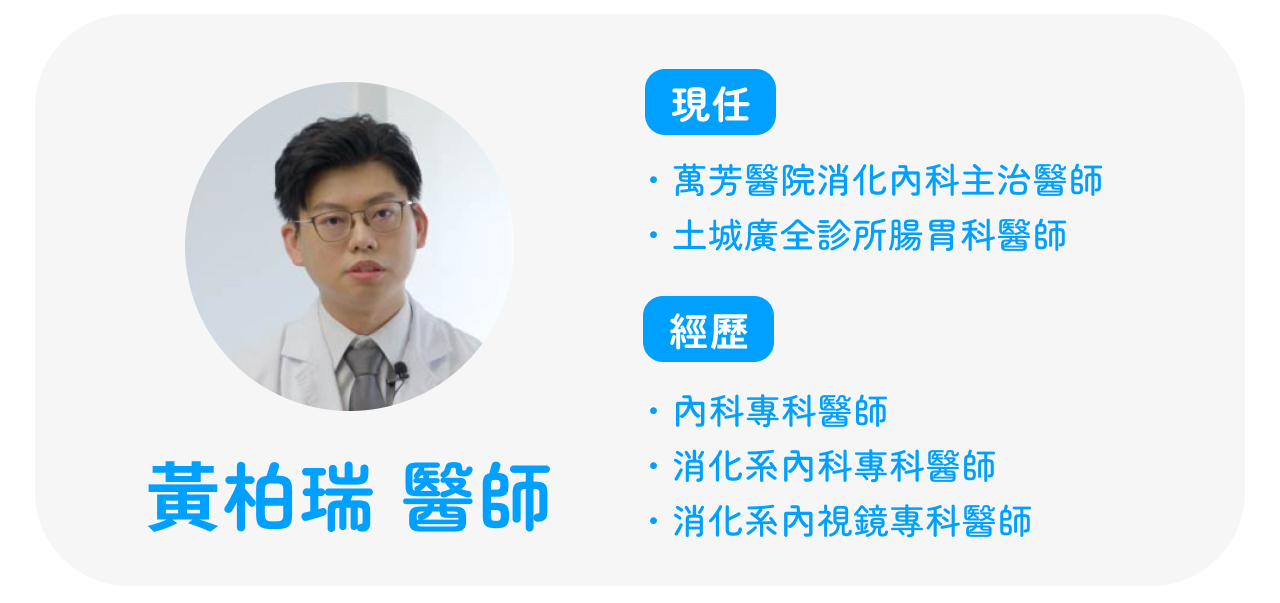 黃柏瑞 醫師

現任

・萬芳醫院消化內科主治醫師
・土城廣全診所腸胃科醫師

經歷

・內科專科醫師
・消化系內科專科醫師
・消化系內視鏡專科醫師